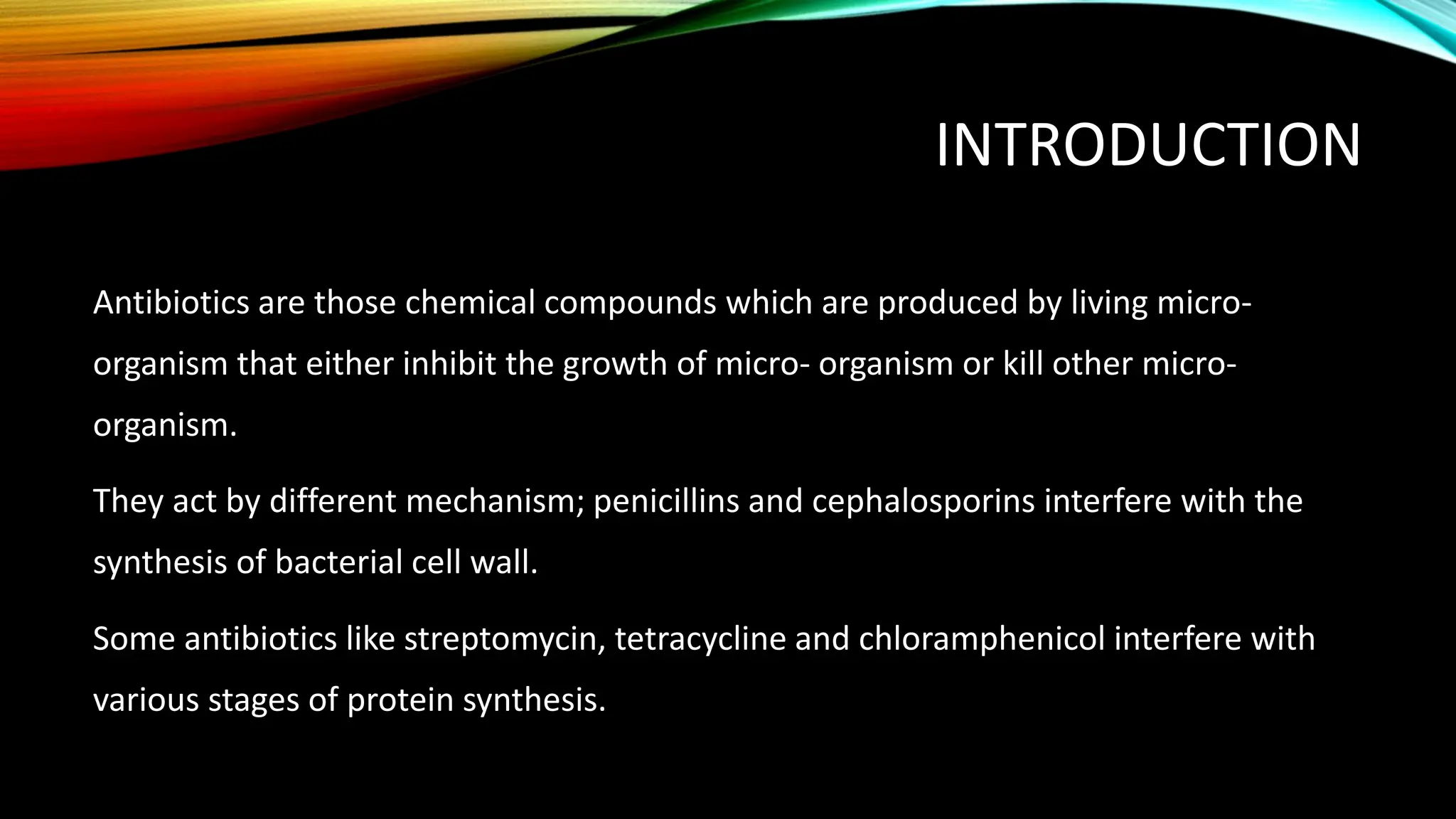 INTRODUCTION

Antibiotics are those chemical compounds which are produced by living micro-organism that either inhibit the growth of micro- organism or kill other micro-organism.

They act by different mechanism; penicillins and cephalosporins interfere with the synthesis of bacterial cell wall.

Some antibiotics like streptomycin, tetracycline and chloramphenicol interfere with various stages of protein synthesis.